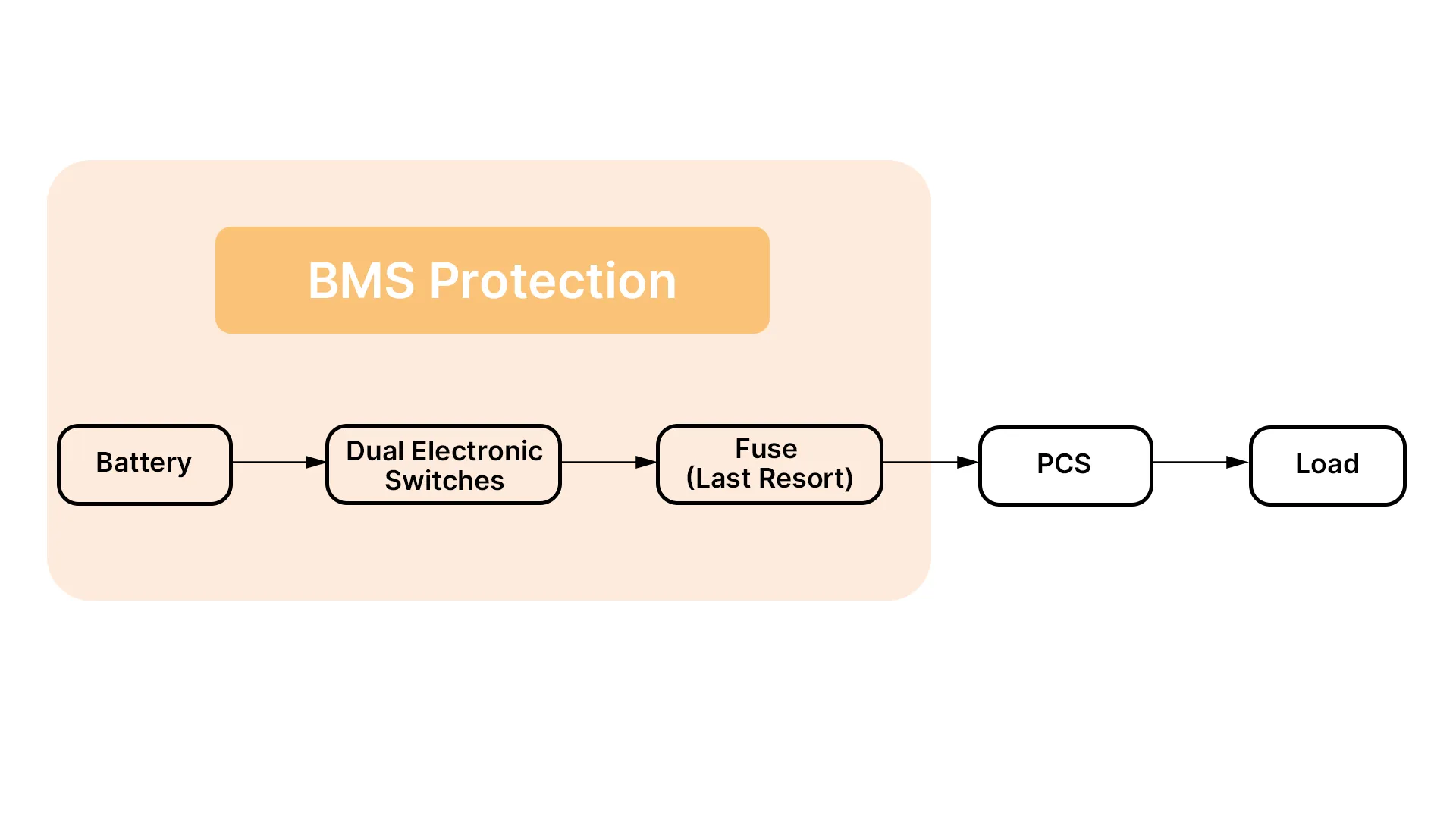 BMS Protection

Battery

Dual Electronic Switches

Fuse
(Last Resort)

PCS

Load